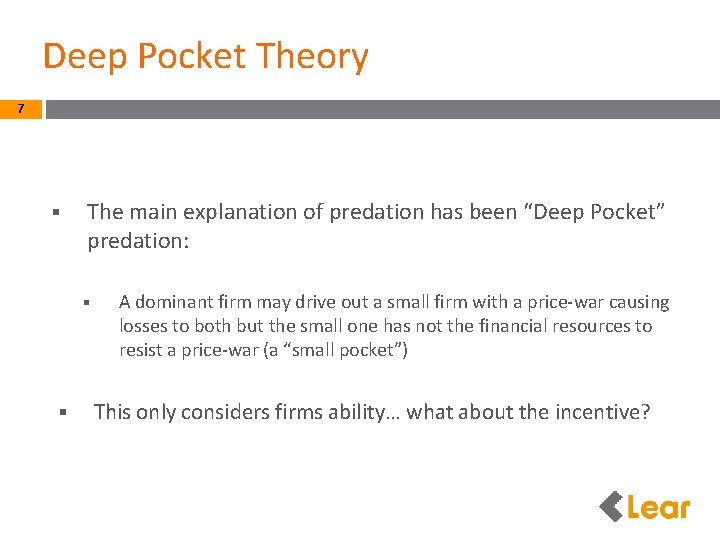 Deep Pocket Theory

7

▪ The main explanation of predation has been “Deep Pocket” predation:

▪ A dominant firm may drive out a small firm with a price-war causing losses to both but the small one has not the financial resources to resist a price-war (a “small pocket”)

▪ This only considers firms ability… what about the incentive?

Lear